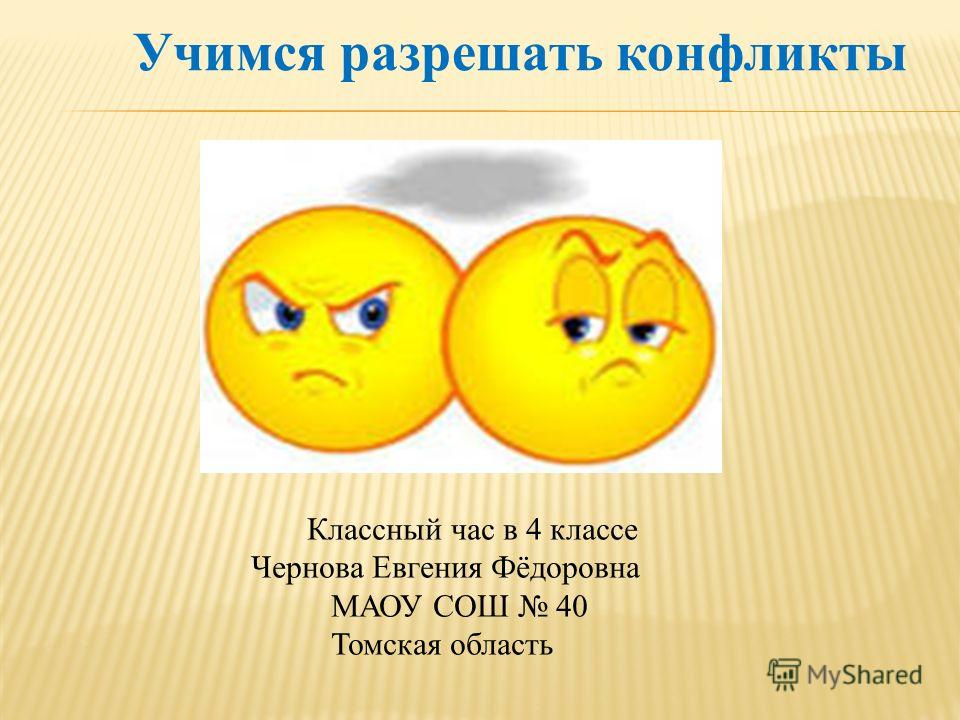 Учимся разрешать конфликты

Классный час в 4 классе
Чернова Евгения Фёдоровна
МАОУ СОШ № 40
Томская область

MyShared